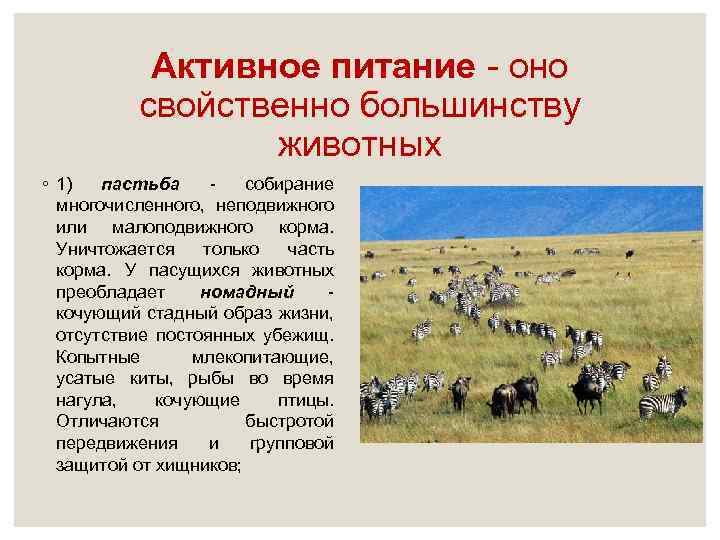 Активное питание - оно свойственно большинству животных

◦ 1) пастьба - собирание многочисленного, неподвижного или малоподвижного корма. Уничтожается только часть корма. У пасущихся животных преобладает номадный - кочующий стадный образ жизни, отсутствие постоянных убежищ. Копытные млекопитающие, усатые киты, рыбы во время нагула, кочующие птицы. Отличаются быстротой передвижения и групповой защитой от хищников;